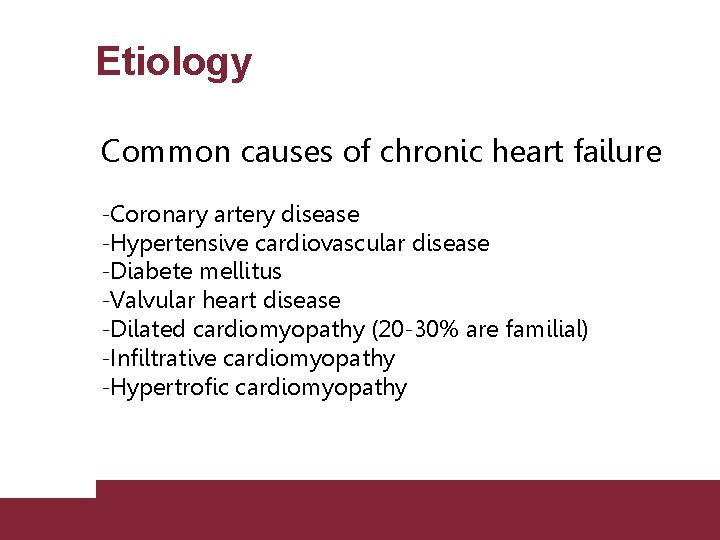 Etiology

Common causes of chronic heart failure

-Coronary artery disease
-Hypertensive cardiovascular disease
-Diabete mellitus
-Valvular heart disease
-Dilated cardiomyopathy (20-30% are familial)
-Infiltrative cardiomyopathy
-Hypertrofic cardiomyopathy